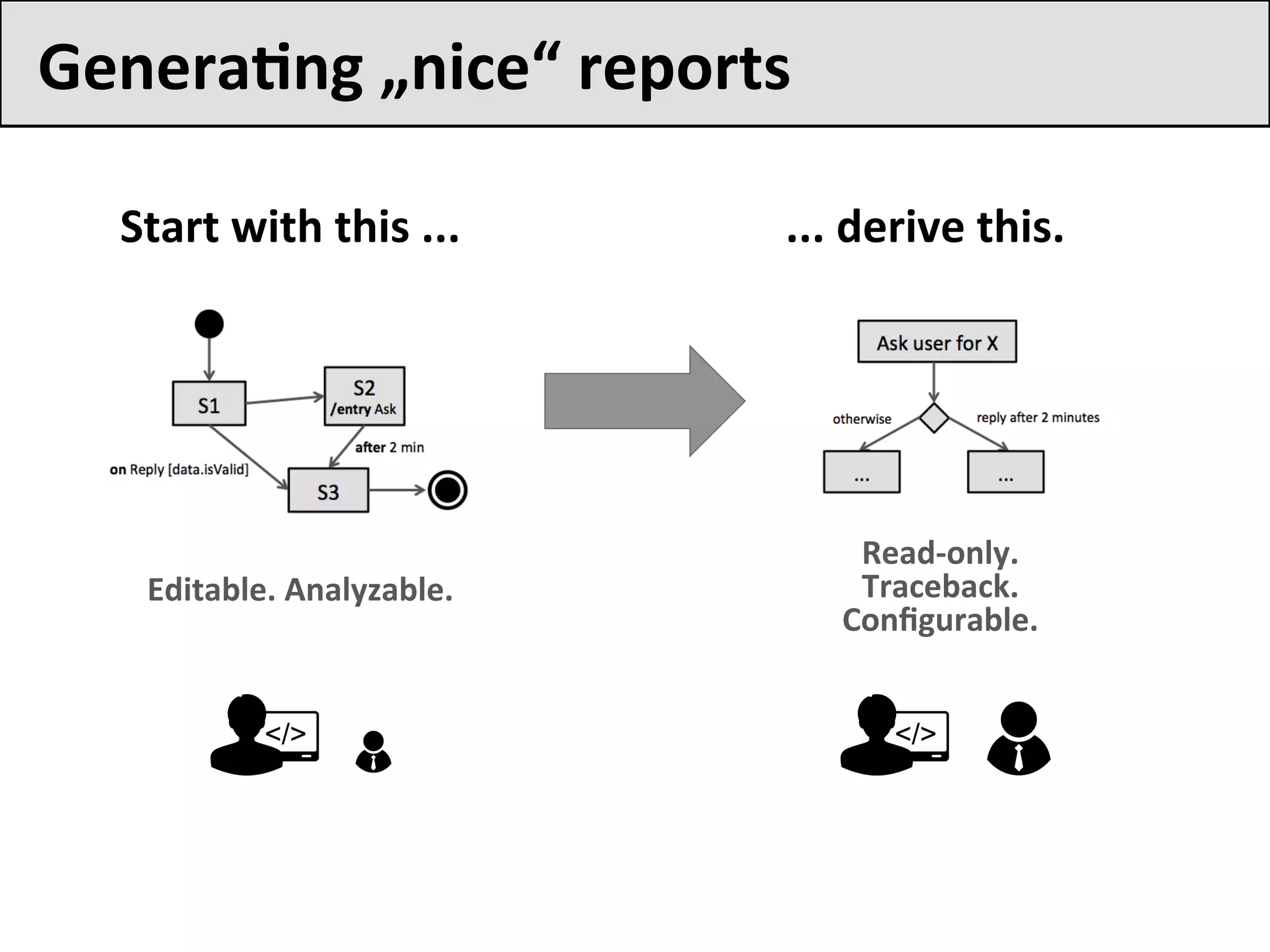 Generating „nice“ reports

Start with this ...

S1

S2
/entry Ask

after 2 min

on Reply [data.isValid]

S3

Editable. Analyzable.

</>

... derive this.

Ask user for X

otherwise

reply after 2 minutes

...

...

Read-only.
Traceback.
Configurable.

</>